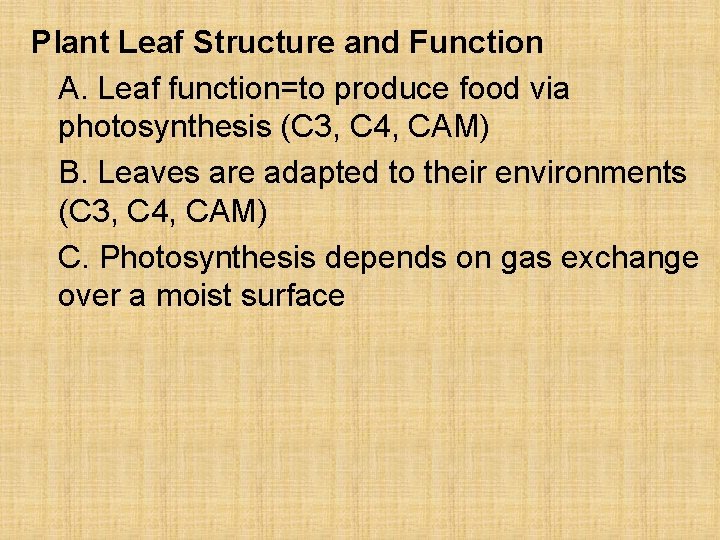 Plant Leaf Structure and Function

A. Leaf function=to produce food via photosynthesis (C3, C4, CAM)

B. Leaves are adapted to their environments (C3, C4, CAM)

C. Photosynthesis depends on gas exchange over a moist surface